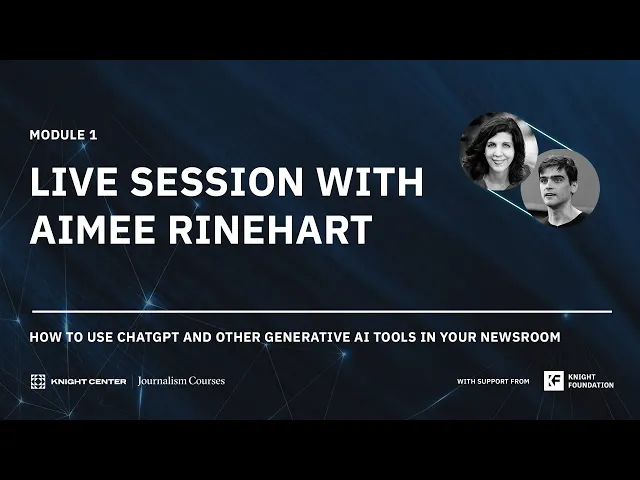 MODULE 1

LIVE SESSION WITH AIMEE RINEHART

HOW TO USE CHATGPT AND OTHER GENERATIVE AI TOOLS IN YOUR NEWSROOM

KNIGHT CENTER | Journalism Courses

WITH SUPPORT FROM

KF KNIGHT FOUNDATION